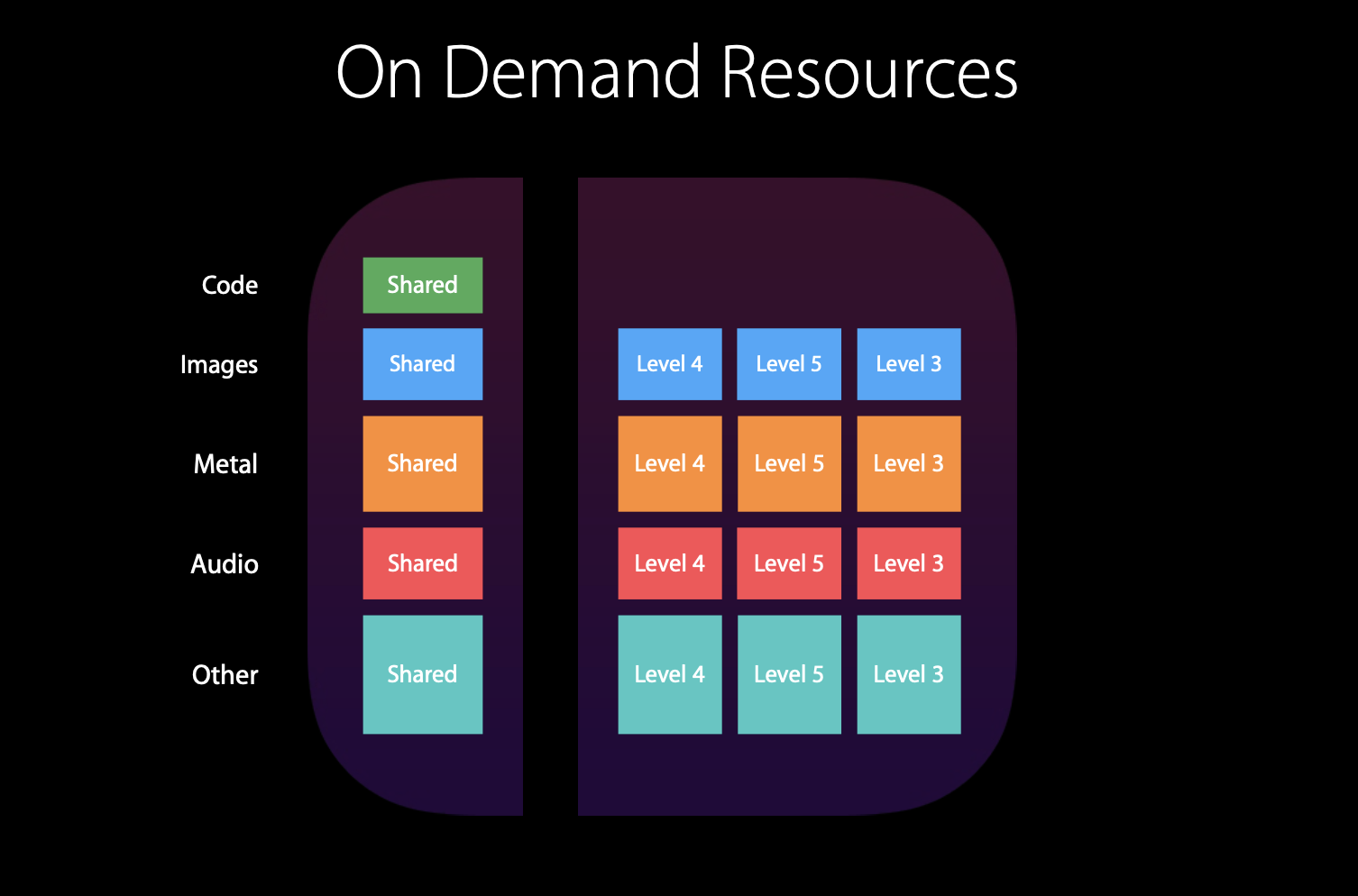 On Demand Resources

Code Shared

Images Shared Level 4 Level 5 Level 3

Metal Shared Level 4 Level 5 Level 3

Audio Shared Level 4 Level 5 Level 3

Other Shared Level 4 Level 5 Level 3